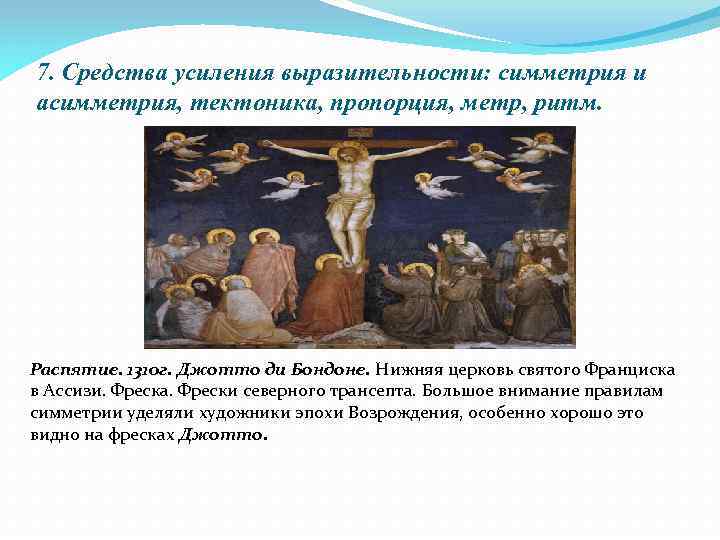 7. Средства усиления выразительности: симметрия и асимметрия, тектоника, пропорция, метр, ритм.

Распятие. 1310г. Джотто ди Бондоне. Нижняя церковь святого Франциска в Ассизи. Фреска. Фрески северного трансепта. Большое внимание правилам симметрии уделяли художники эпохи Возрождения, особенно хорошо это видно на фресках Джотто.